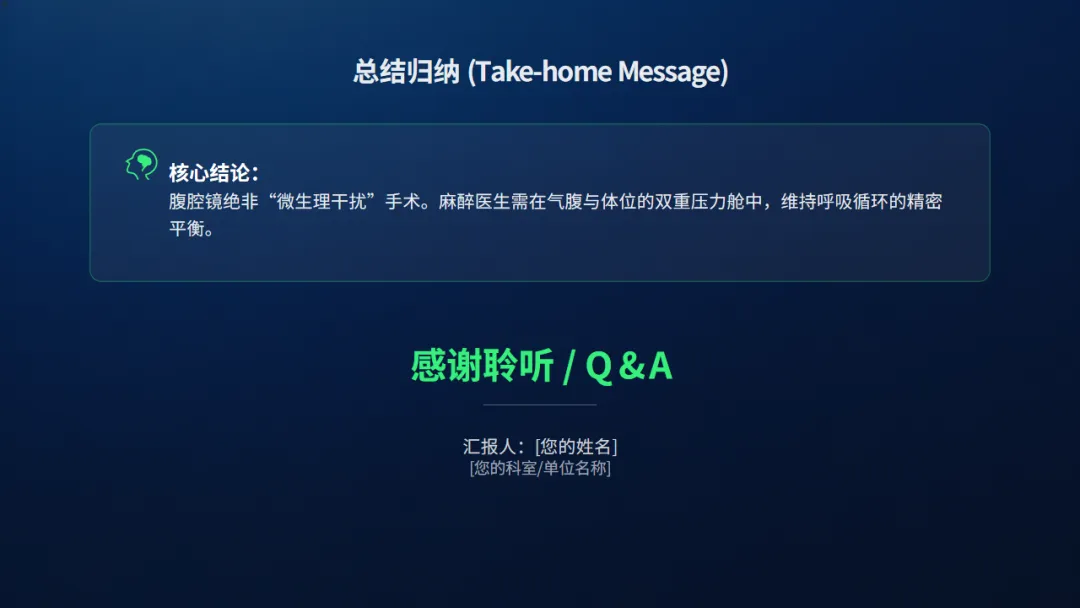 总结归纳 (Take-home Message)

核心结论：
腹腔镜绝非“微生理干扰”手术。麻醉医生需在气腹与体位的双重压力舱中，维持呼吸循环的精密平衡。

感谢聆听 / Q & A

汇报人：[您的姓名]
[您的科室/单位名称]